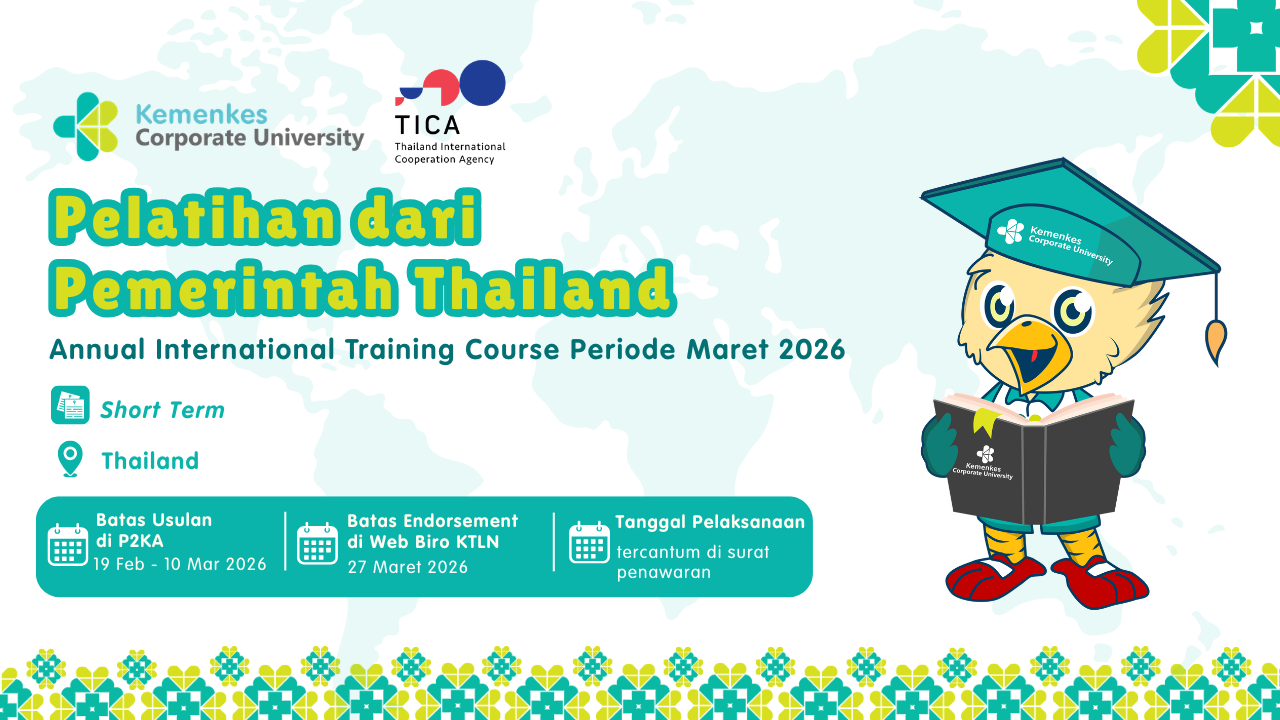 Kemenkes Corporate University

TICA
Thailand International Cooperation Agency

Pelatihan dari Pemerintah Thailand

Annual International Training Course Periode Maret 2026

Short Term

Thailand

Batas Usulan di P2KA
19 Feb - 10 Mar 2026

Batas Endorsement di Web Biro KTLN
27 Maret 2026

Tanggal Pelaksanaan
tercantum di surat penawaran

Kemenkes Corporate University

Kemenkes Corporate University